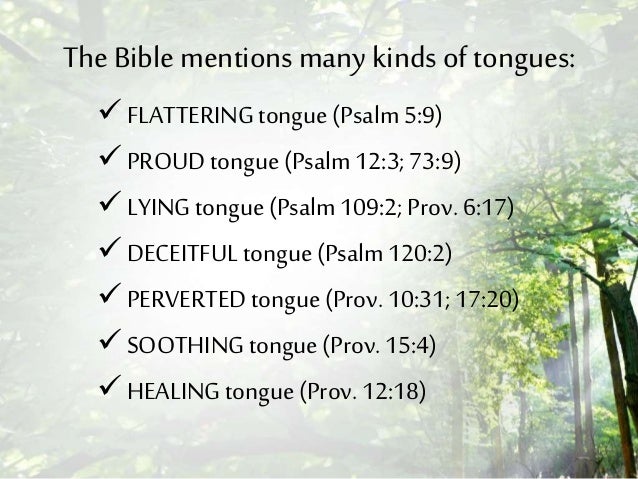 The Bible mentions many kinds of tongues:

✓ FLATTERING tongue (Psalm 5:9)

✓ PROUD tongue (Psalm 12:3; 73:9)

✓ LYING tongue (Psalm 109:2; Prov. 6:17)

✓ DECEITFUL tongue (Psalm 120:2)

✓ PERVERTED tongue (Prov. 10:31; 17:20)

✓ SOOTHING tongue (Prov. 15:4)

✓ HEALING tongue (Prov. 12:18)